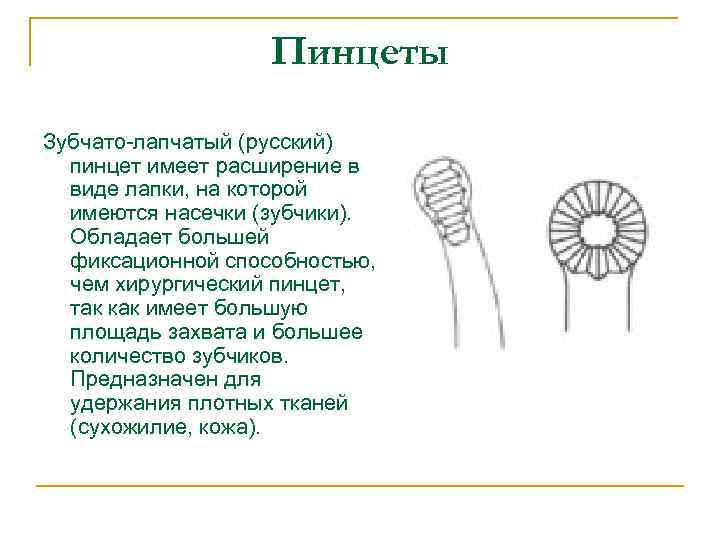 Пинцеты

Зубчато-лапчатый (русский) пинцет имеет расширение в виде лапки, на которой имеются насечки (зубчики). Обладает большей фиксационной способностью, чем хирургический пинцет, так как имеет большую площадь захвата и большее количество зубчиков. Предназначен для удержания плотных тканей (сухожилие, кожа).